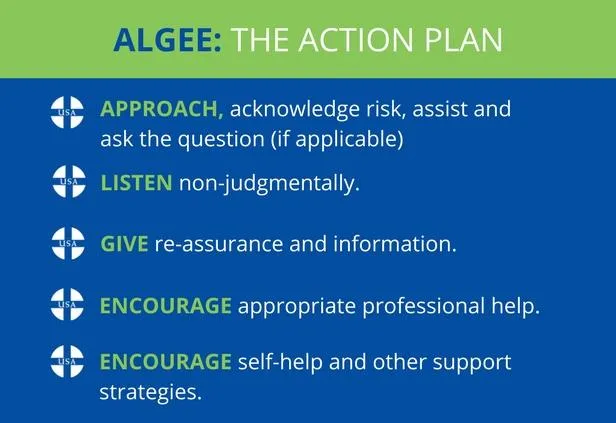 ALGEE: THE ACTION PLAN

USA APPROACH, acknowledge risk, assist and ask the question (if applicable)

USA LISTEN non-judgmentally.

USA GIVE re-assurance and information.

USA ENCOURAGE appropriate professional help.

USA ENCOURAGE self-help and other support strategies.